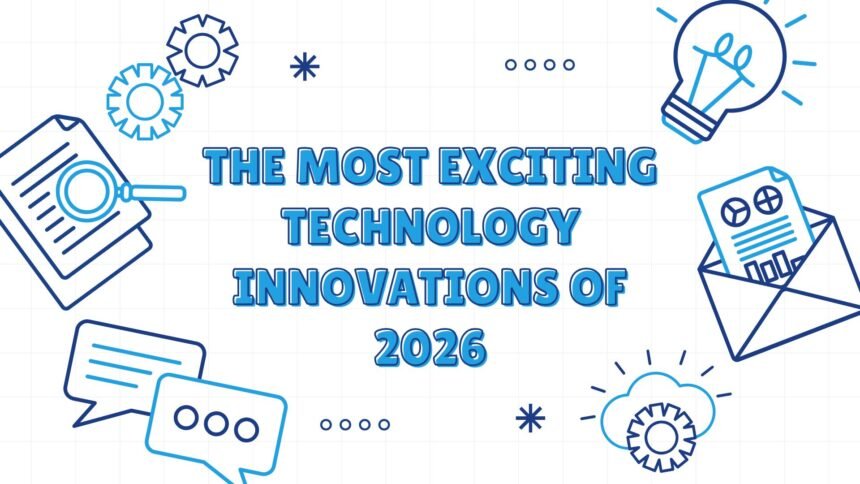 THE MOST EXCITING TECHNOLOGY INNOVATIONS OF 2026